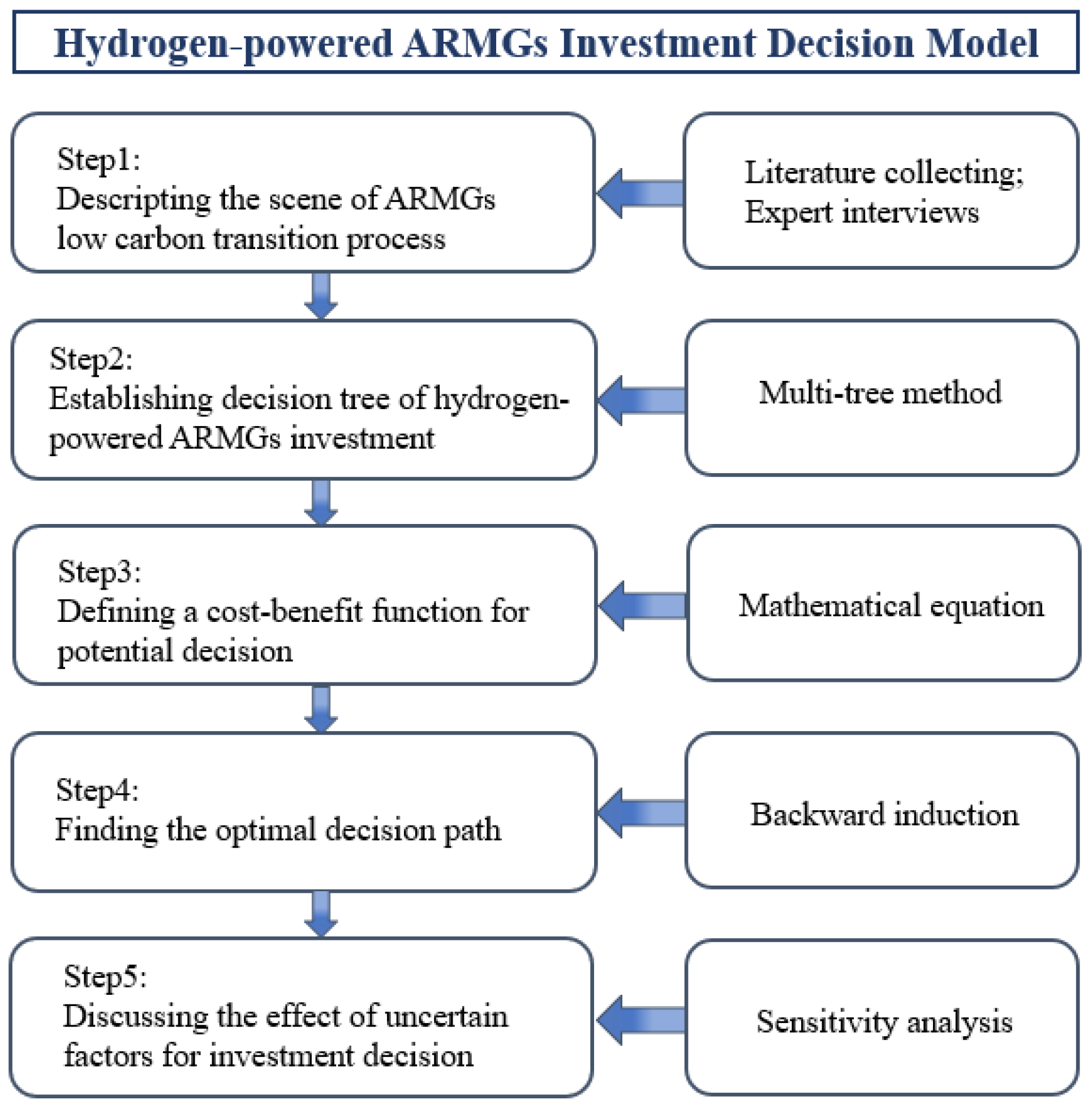 Hydrogen-powered ARMGs Investment Decision Model

Step1:
Descripting the scene of ARMGs low carbon transition process

Literature collecting;
Expert interviews

Step2:
Establishing decision tree of hydrogen-powered ARMGs investment

Multi-tree method

Step3:
Defining a cost-benefit function for potential decision

Mathematical equation

Step4:
Finding the optimal decision path

Backward induction

Step5:
Discussing the effect of uncertain factors for investment decision

Sensitivity analysis